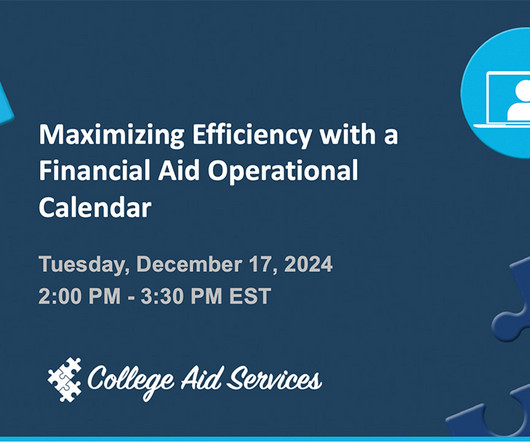 Maximizing Efficiency with a Financial Aid Operational Calendar

Tuesday, December 17, 2024
2:00 PM - 3:30 PM EST

College Aid Services